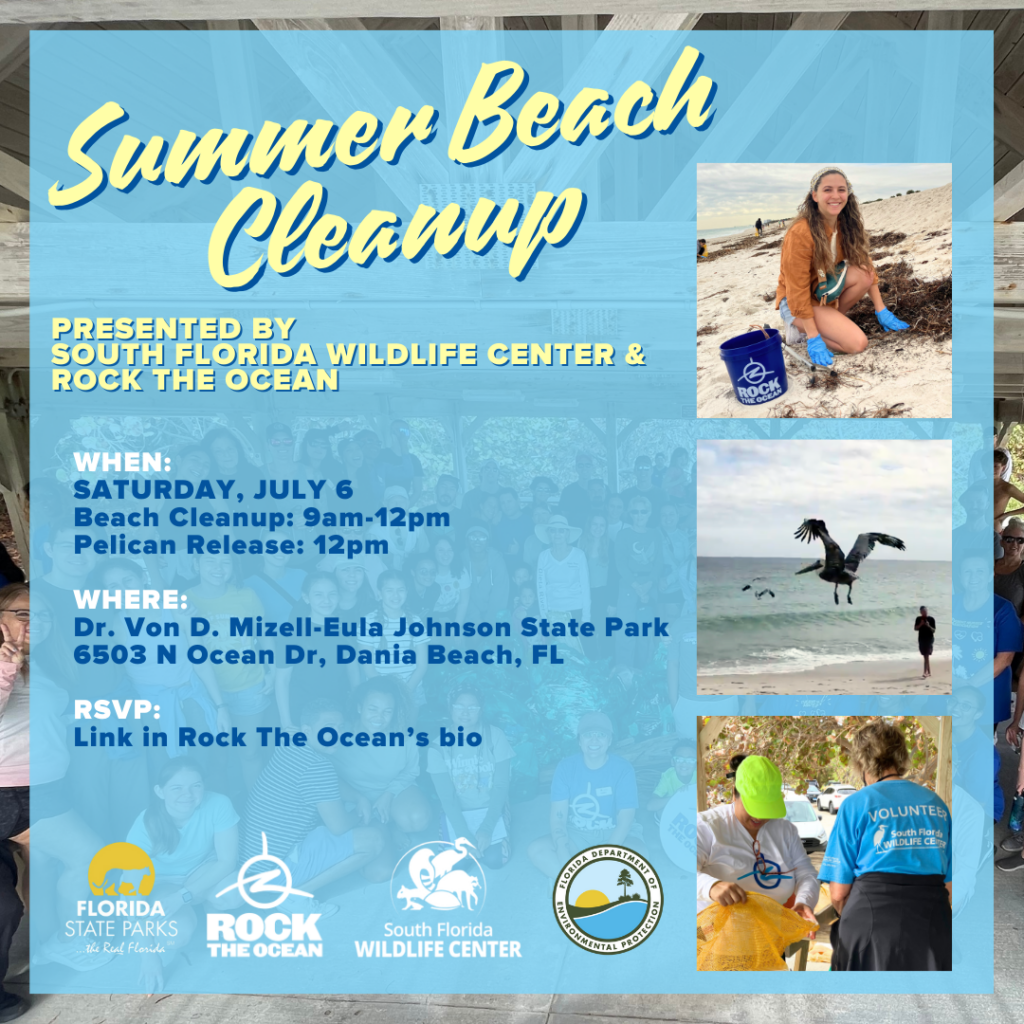 Summer Beach Cleanup

PRESENTED BY
SOUTH FLORIDA WILDLIFE CENTER &
ROCK THE OCEAN

WHEN:
SATURDAY, JULY 6
Beach Cleanup: 9am-12pm
Pelican Release: 12pm

WHERE:
Dr. Von D. Mizell-Eula Johnson State Park
6503 N Ocean Dr, Dania Beach, FL

RSVP:
Link in Rock The Ocean's bio

ROCK THE OCEAN

VOLUNTEER
South Florida
WILDLIFE CENTER

FLORIDA STATE PARKS
the Real Florida

ROCK THE OCEAN

South Florida WILDLIFE CENTER

FLORIDA DEPARTMENT OF ENVIRONMENTAL PROTECTION